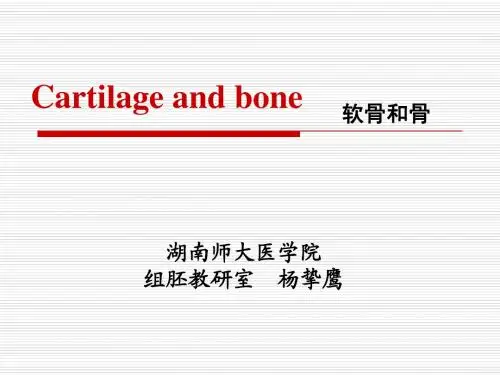 Cartilage and bone

软骨和骨

湖南师大医学院
组胚教研室　杨挚鹰